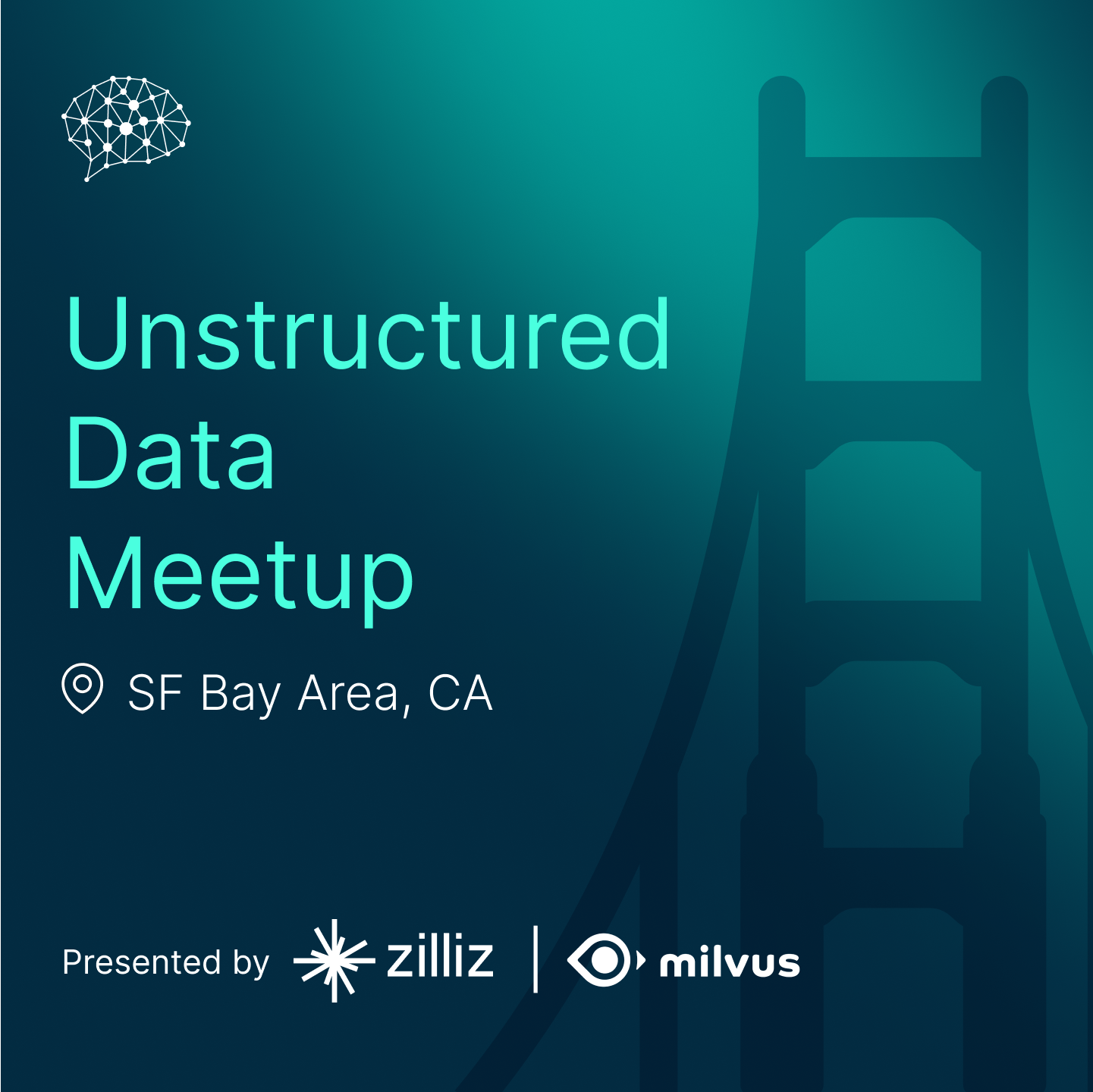 Unstructured Data Meetup

SF Bay Area, CA

Presented by zilliz | milvus